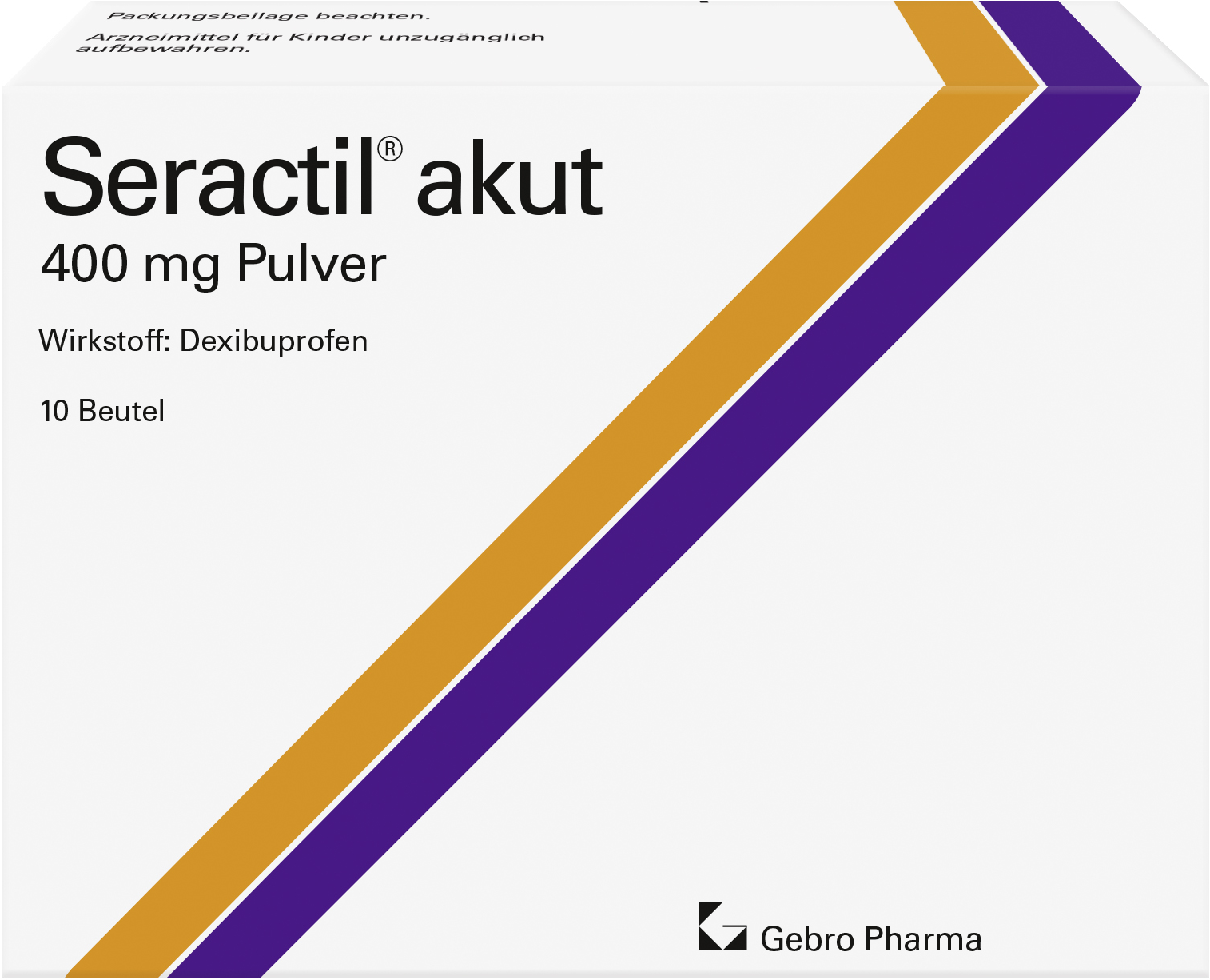 Packungsbeilage beachten.

Arzneimittel für Kinder unzugänglich aufbewahren.

Seractil® akut

400 mg Pulver

Wirkstoff: Dexibuprofen

10 Beutel

Gebro Pharma